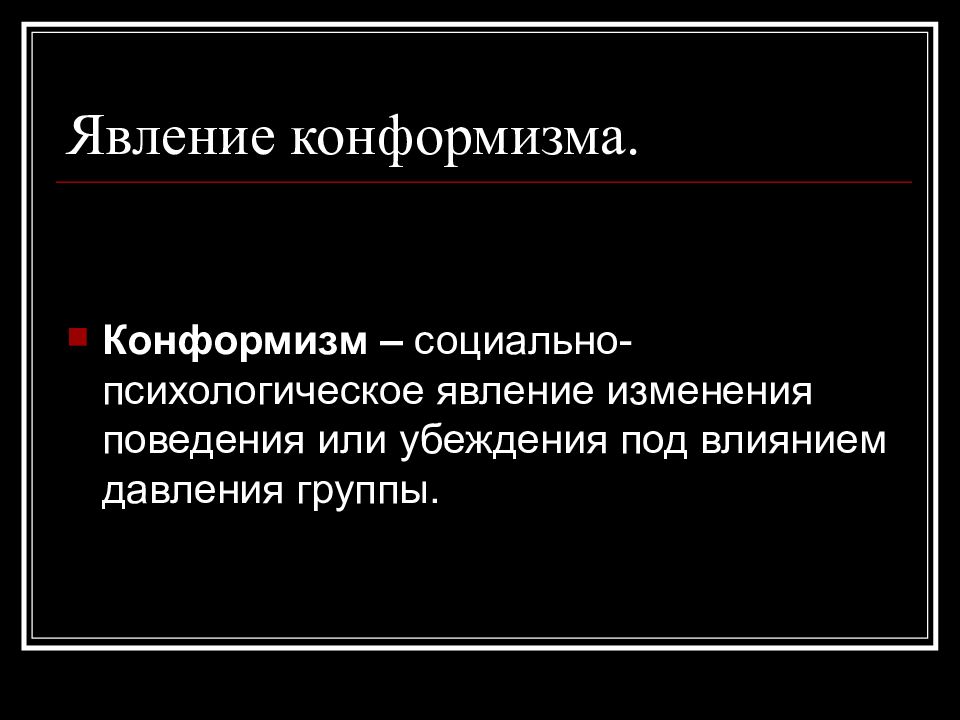 Явление конформизма.

Конформизм – социально-психологическое явление изменения поведения или убеждения под влиянием давления группы.